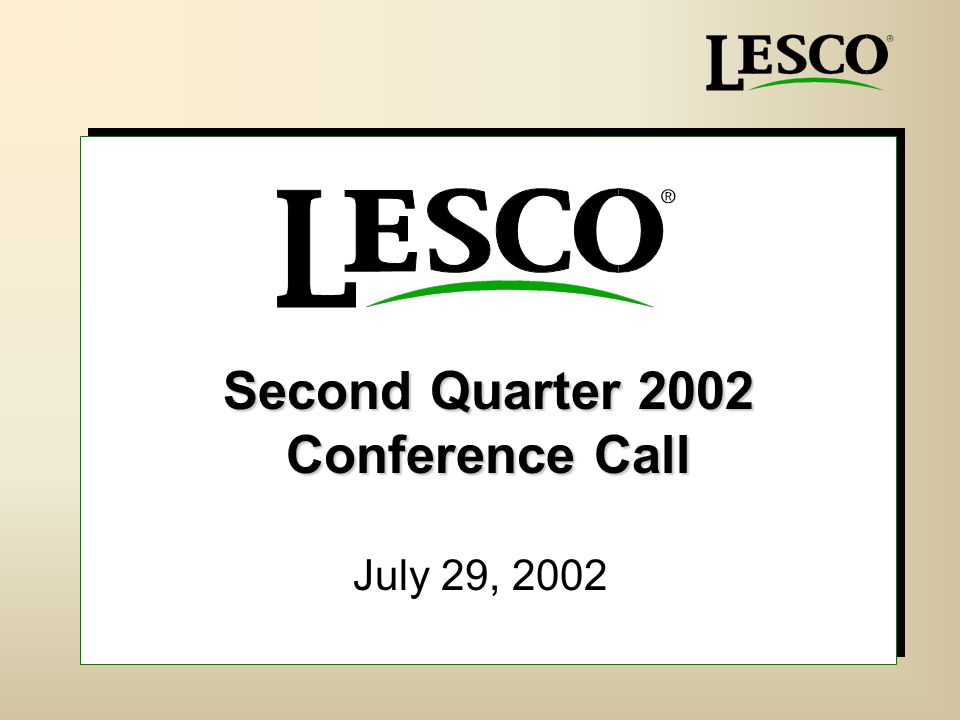 LESCO®

LESCO®

Second Quarter 2002
Conference Call

July 29, 2002